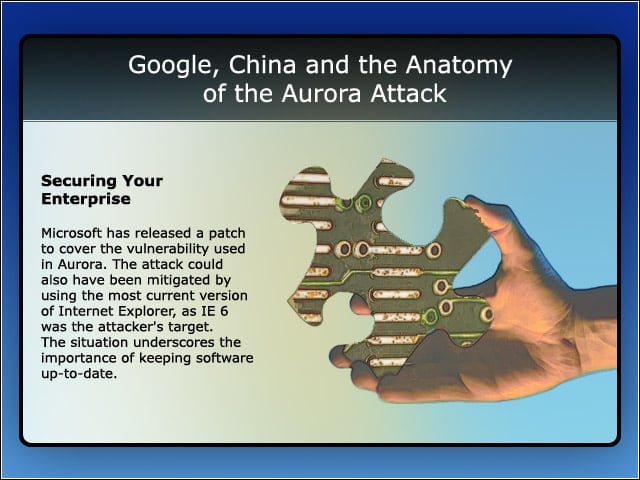 Google, China and the Anatomy of the Aurora Attack

Securing Your Enterprise

Microsoft has released a patch to cover the vulnerability used in Aurora. The attack could also have been mitigated by using the most current version of Internet Explorer, as IE 6 was the attacker's target. The situation underscores the importance of keeping software up-to-date.